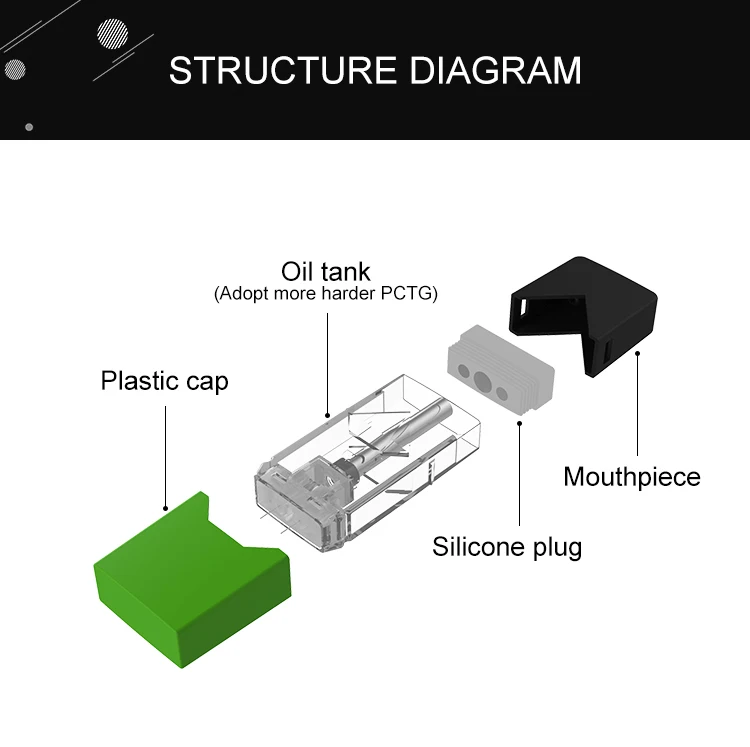 STRUCTURE DIAGRAM

Oil tank
(Adopt more harder PCTG)

Plastic cap

Mouthpiece

Silicone plug